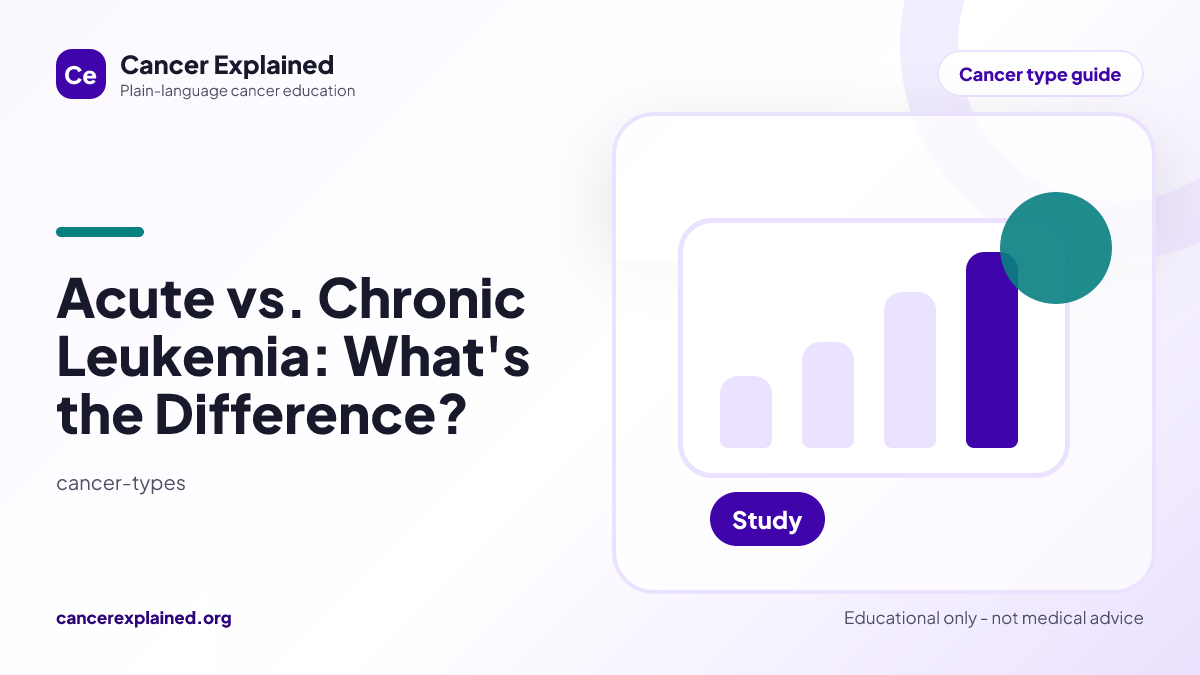 Ce

Cancer Explained
Plain-language cancer education

Cancer type guide

Acute vs. Chronic Leukemia: What's the Difference?

cancer-types

Study

cancerexplained.org

Educational only - not medical advice